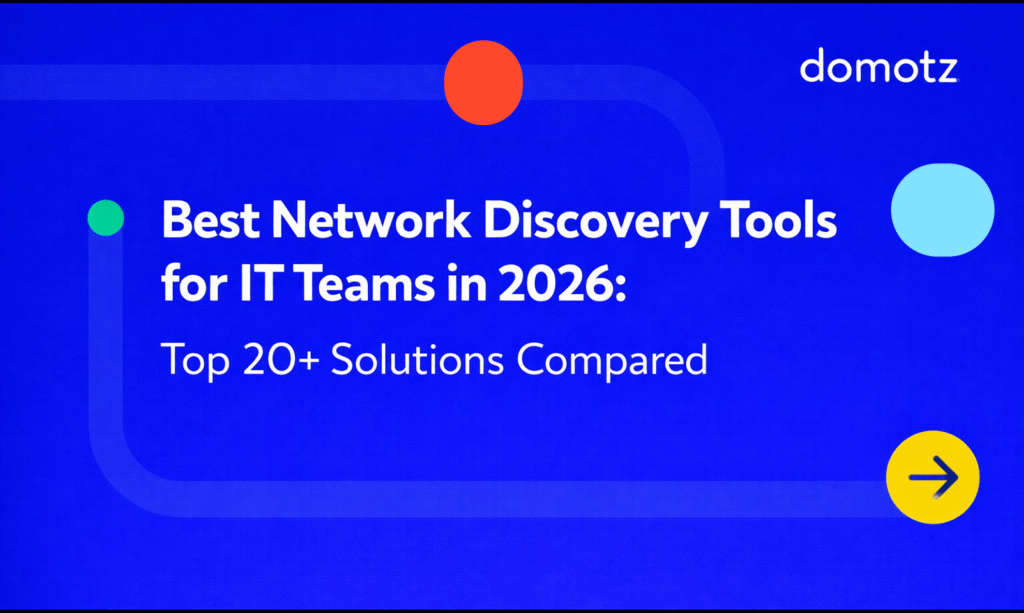 domotz

Best Network Discovery Tools for IT Teams in 2026:

Top 20+ Solutions Compared